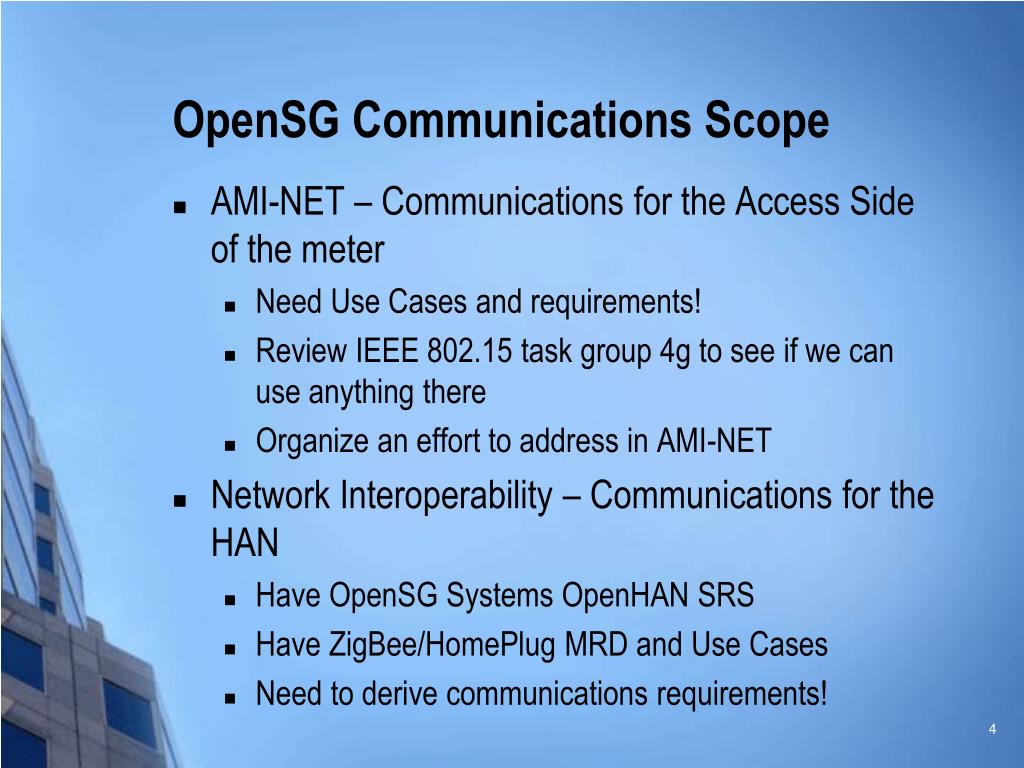 OpenSG Communications Scope

- AMI-NET – Communications for the Access Side of the meter
  - Need Use Cases and requirements!
  - Review IEEE 802.15 task group 4g to see if we can use anything there
  - Organize an effort to address in AMI-NET
- Network Interoperability – Communications for the HAN
  - Have OpenSG Systems OpenHAN SRS
  - Have ZigBee/HomePlug MRD and Use Cases
  - Need to derive communications requirements!

4